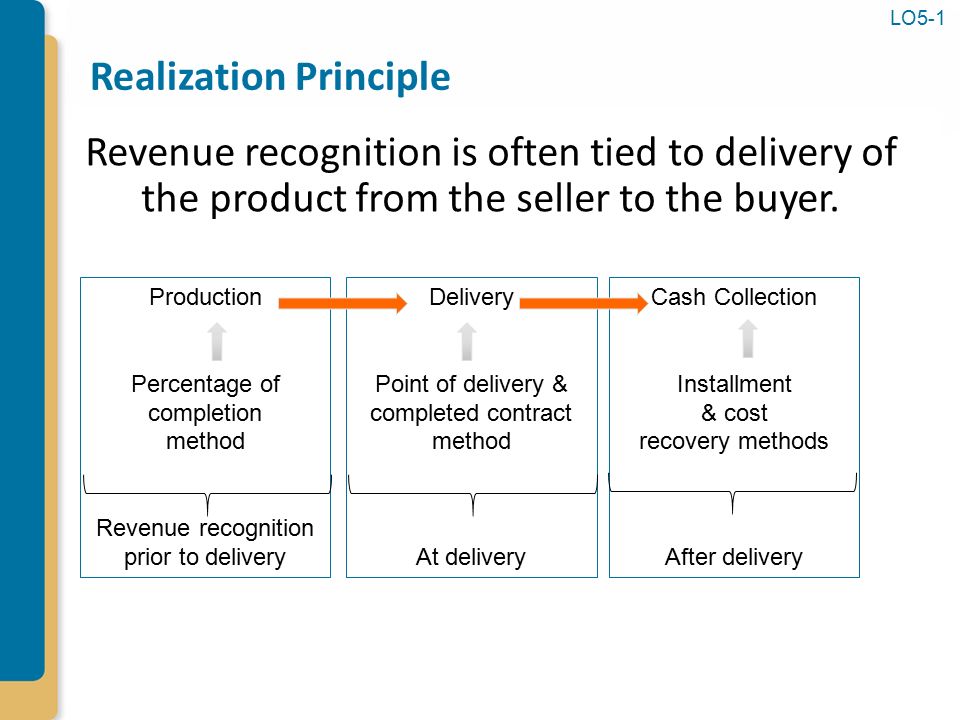 LO5-1

Realization Principle

Revenue recognition is often tied to delivery of the product from the seller to the buyer.

Production

Percentage of completion method

Revenue recognition prior to delivery

Delivery

Point of delivery & completed contract method

At delivery

Cash Collection

Installment & cost recovery methods

After delivery